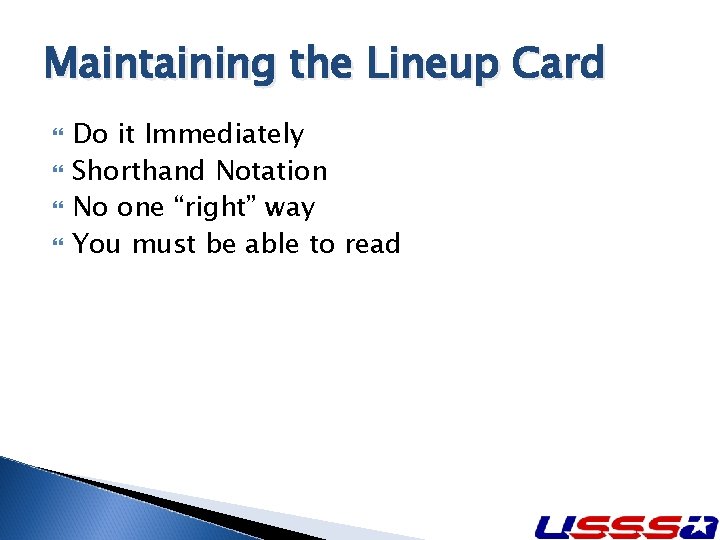 Maintaining the Lineup Card

Do it Immediately
Shorthand Notation
No one “right” way
You must be able to read

USSSA